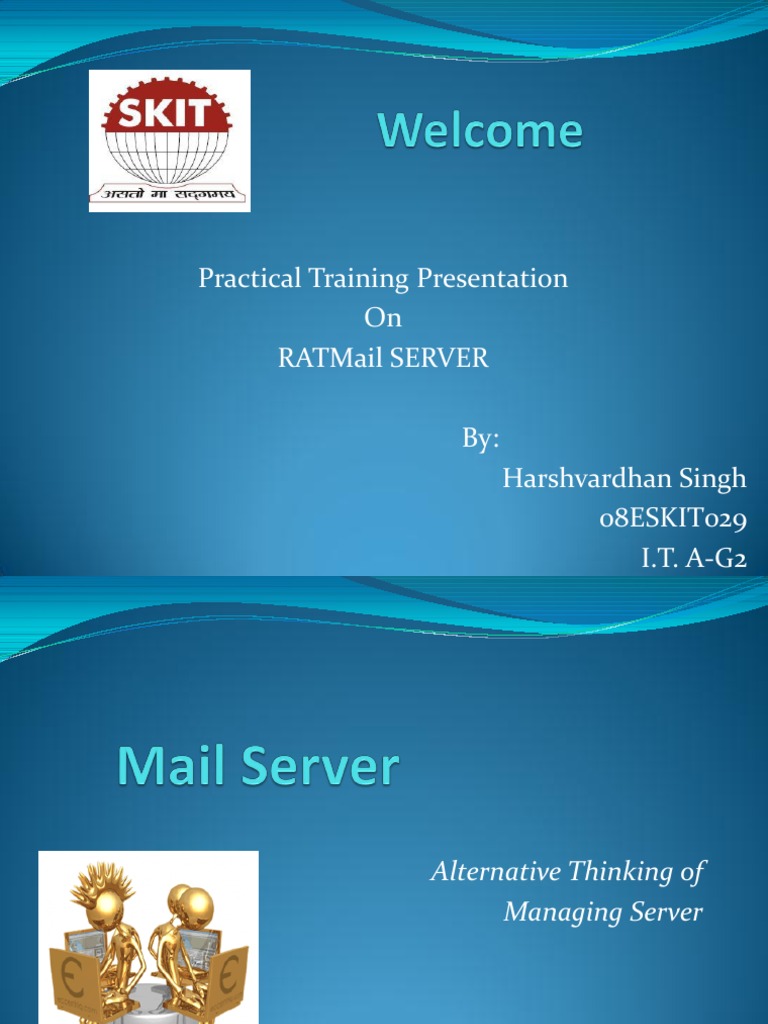 SKIT

असतो मा सद्गमय

Welcome

Practical Training Presentation
On
RATMail SERVER

By:
Harshvardhan Singh
08ESKIT029
I.T. A-G2

Mail Server

Alternative Thinking of
Managing Server